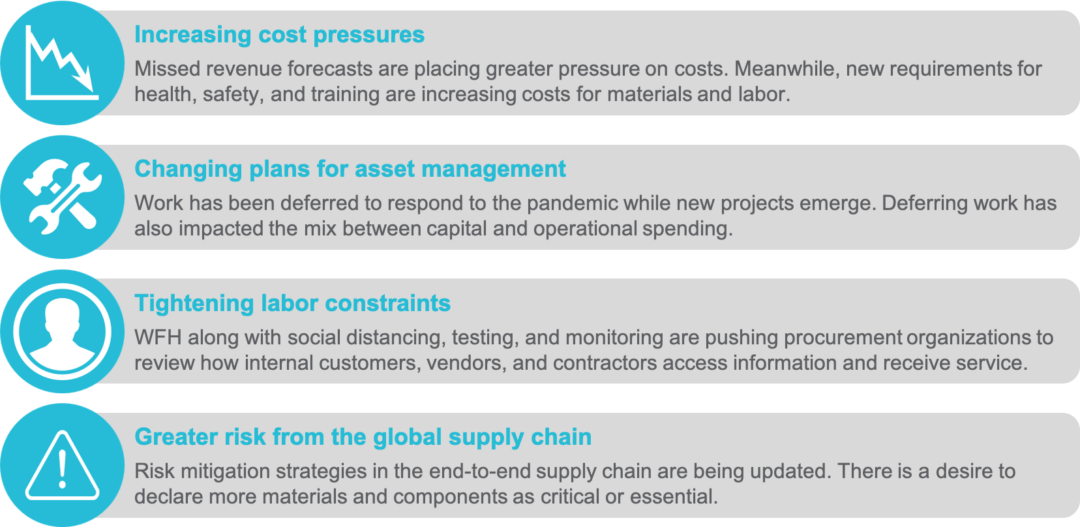 Increasing cost pressures

Missed revenue forecasts are placing greater pressure on costs. Meanwhile, new requirements for health, safety, and training are increasing costs for materials and labor.

Changing plans for asset management

Work has been deferred to respond to the pandemic while new projects emerge. Deferring work has also impacted the mix between capital and operational spending.

Tightening labor constraints

WFH along with social distancing, testing, and monitoring are pushing procurement organizations to review how internal customers, vendors, and contractors access information and receive service.

Greater risk from the global supply chain

Risk mitigation strategies in the end-to-end supply chain are being updated. There is a desire to declare more materials and components as critical or essential.